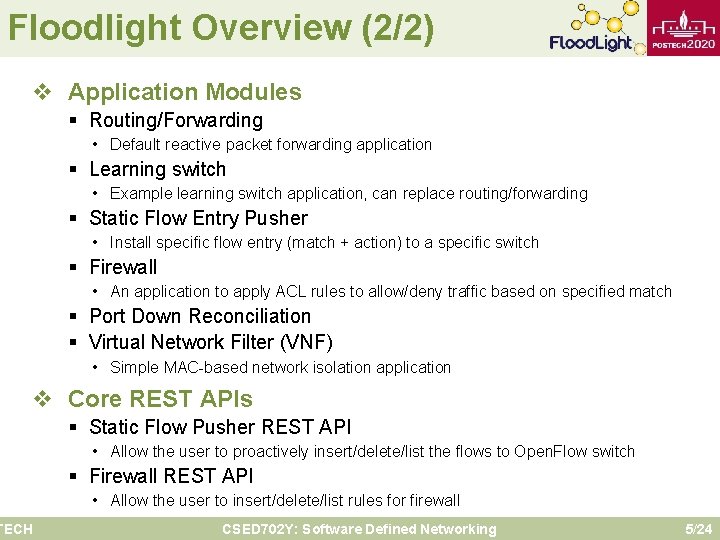 Floodlight Overview (2/2)

FloodLight

POSTECH2020

❖ Application Modules
▪ Routing/Forwarding
• Default reactive packet forwarding application
▪ Learning switch
• Example learning switch application, can replace routing/forwarding
▪ Static Flow Entry Pusher
• Install specific flow entry (match + action) to a specific switch
▪ Firewall
• An application to apply ACL rules to allow/deny traffic based on specified match
▪ Port Down Reconciliation
▪ Virtual Network Filter (VNF)
• Simple MAC-based network isolation application

❖ Core REST APIs
▪ Static Flow Pusher REST API
• Allow the user to proactively insert/delete/list the flows to OpenFlow switch
▪ Firewall REST API
• Allow the user to insert/delete/list rules for firewall

TECH CSED702Y: Software Defined Networking 5/24